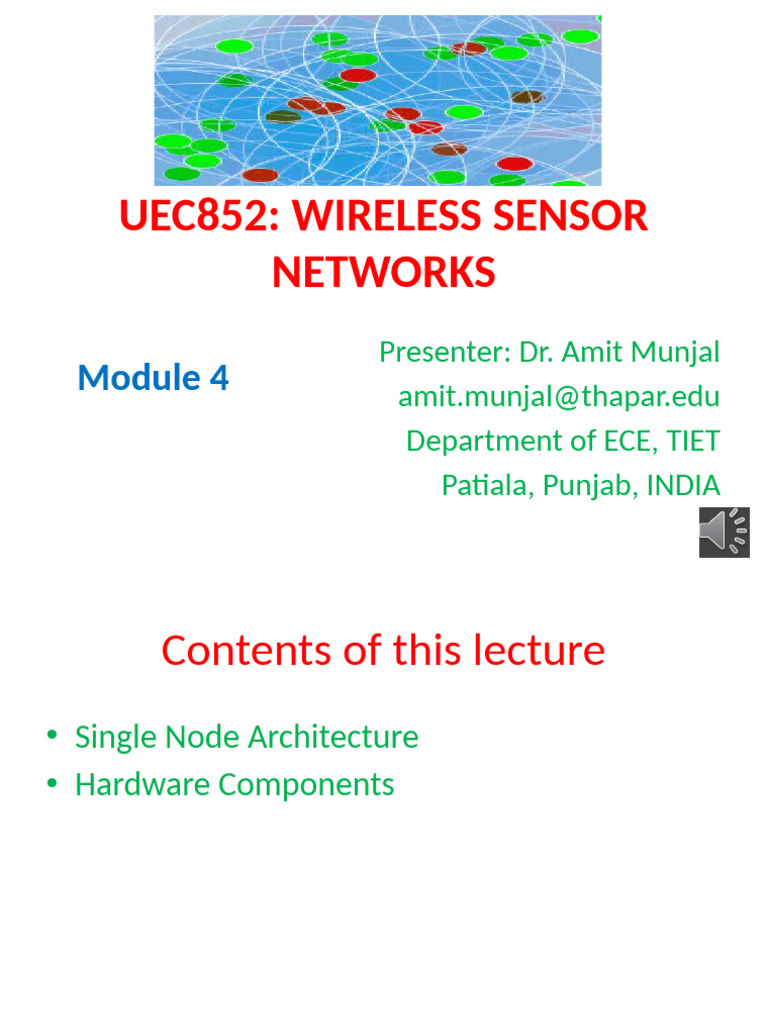 UEC852: WIRELESS SENSOR NETWORKS

Module 4

Presenter: Dr. Amit Munjal
amit.munjal@thapar.edu
Department of ECE, TIET
Patiala, Punjab, INDIA

Contents of this lecture

• Single Node Architecture
• Hardware Components